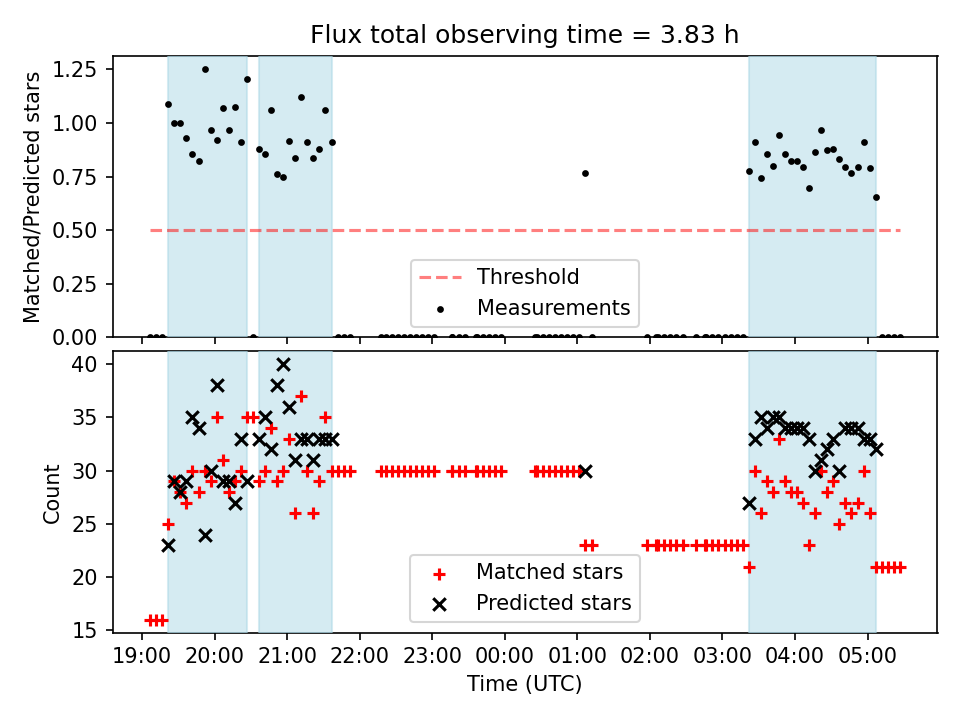 Flux total observing time = 3.83 h

Matched/Predicted stars

1.25
1.00
0.75
0.50
0.25
0.00

Threshold
Measurements

Count

40
35
30
25
20
15

Matched stars
Predicted stars

19:00 20:00 21:00 22:00 23:00 00:00 01:00 02:00 03:00 04:00 05:00

Time (UTC)